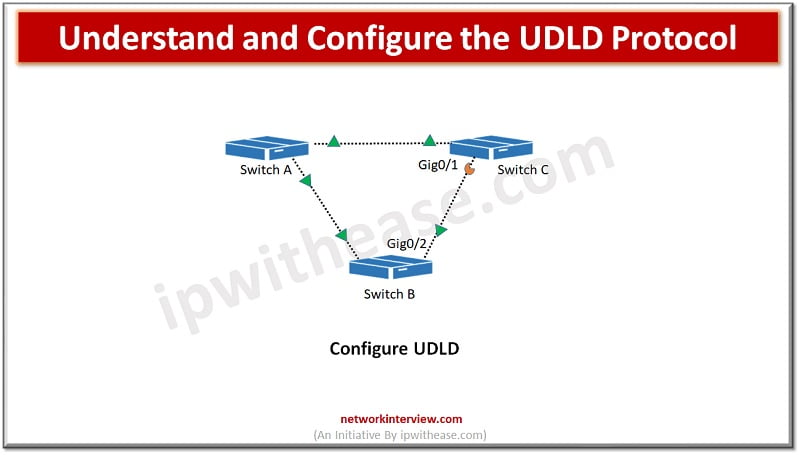 Understand and Configure the UDLD Protocol

Switch A

Gig0/1

Switch C

Gig0/2

Switch B

ipwithease.com

Configure UDLD

networkinterview.com
(An Initiative By ipwithease.com)